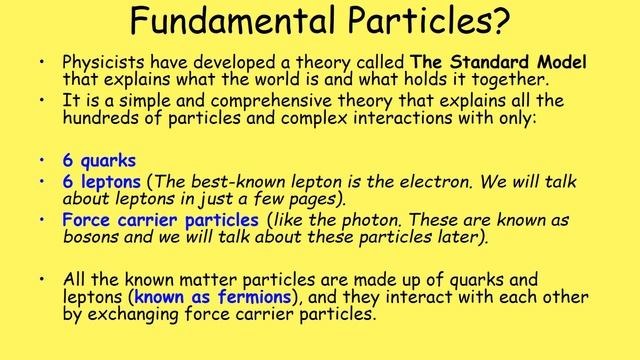 Fundamental Particles?

• Physicists have developed a theory called The Standard Model that explains what the world is and what holds it together.
• It is a simple and comprehensive theory that explains all the hundreds of particles and complex interactions with only:

• 6 quarks
• 6 leptons (The best-known lepton is the electron. We will talk about leptons in just a few pages).
• Force carrier particles (like the photon. These are known as bosons and we will talk about these particles later).

• All the known matter particles are made up of quarks and leptons (known as fermions), and they interact with each other by exchanging force carrier particles.